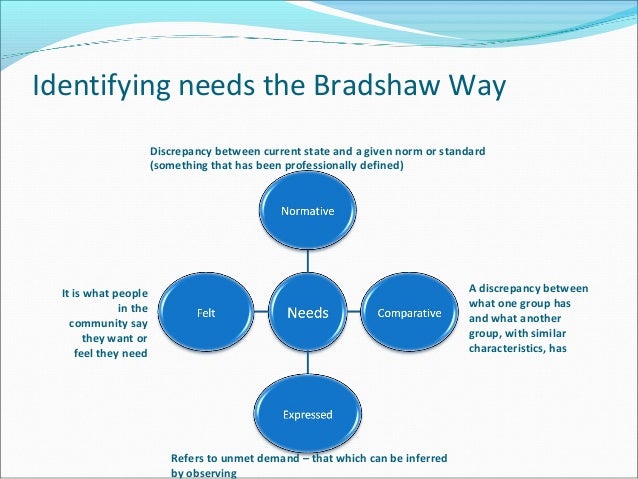 Identifying needs the Bradshaw Way

Discrepancy between current state and a given norm or standard (something that has been professionally defined)

Normative

It is what people in the community say they want or feel they need

Felt

Needs

Comparative

A discrepancy between what one group has and what another group, with similar characteristics, has

Expressed

Refers to unmet demand – that which can be inferred by observing